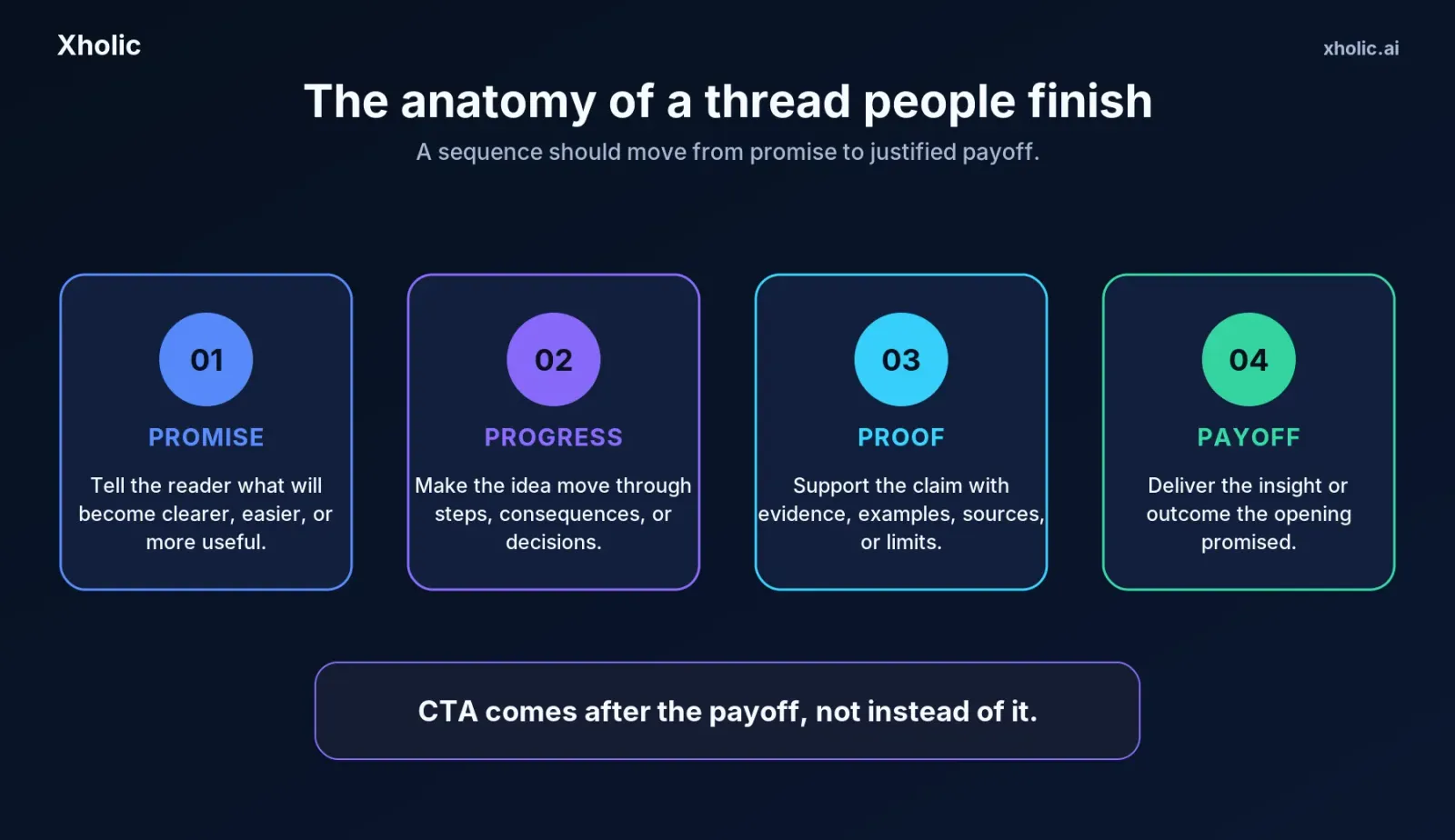 Xholic

xholic.ai

The anatomy of a thread people finish

A sequence should move from promise to justified payoff.

01

PROMISE

Tell the reader what will become clearer, easier, or more useful.

02

PROGRESS

Make the idea move through steps, consequences, or decisions.

03

PROOF

Support the claim with evidence, examples, sources, or limits.

04

PAYOFF

Deliver the insight or outcome the opening promised.

CTA comes after the payoff, not instead of it.